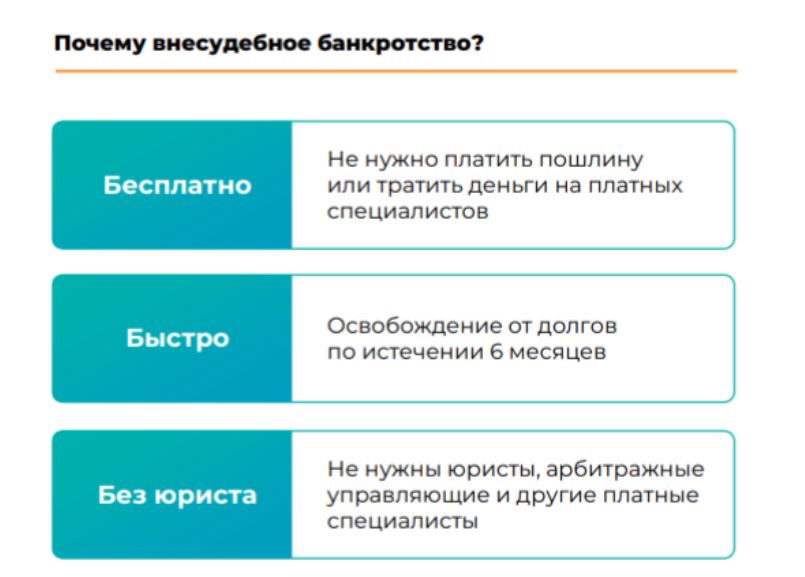 Почему внесудебное банкротство?

Бесплатно

Не нужно платить пошлину или тратить деньги на платных специалистов

Быстро

Освобождение от долгов по истечении 6 месяцев

Без юриста

Не нужны юристы, арбитражные управляющие и другие платные специалисты